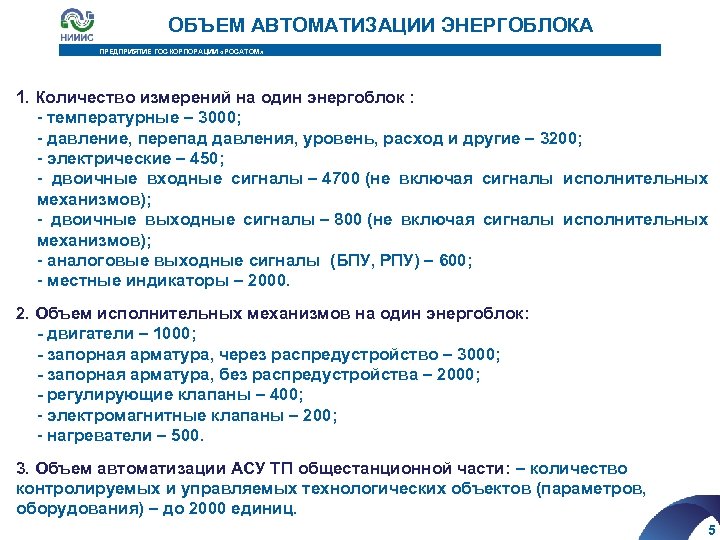 НИИИС

ОБЪЕМ АВТОМАТИЗАЦИИ ЭНЕРГОБЛОКА

ПРЕДПРИЯТИЕ ГОСКОРПОРАЦИИ «РОСАТОМ»

1. Количество измерений на один энергоблок :
- температурные – 3000;
- давление, перепад давления, уровень, расход и другие – 3200;
- электрические – 450;
- двоичные входные сигналы – 4700 (не включая сигналы исполнительных механизмов);
- двоичные выходные сигналы – 800 (не включая сигналы исполнительных механизмов);
- аналоговые выходные сигналы (БПУ, РПУ) – 600;
- местные индикаторы – 2000.

2. Объем исполнительных механизмов на один энергоблок:
- двигатели – 1000;
- запорная арматура, через распредустройство – 3000;
- запорная арматура, без распредустройства – 2000;
- регулирующие клапаны – 400;
- электромагнитные клапаны – 200;
- нагреватели – 500.

3. Объем автоматизации АСУ ТП общестанционной части: – количество контролируемых и управляемых технологических объектов (параметров, оборудования) – до 2000 единиц.

5